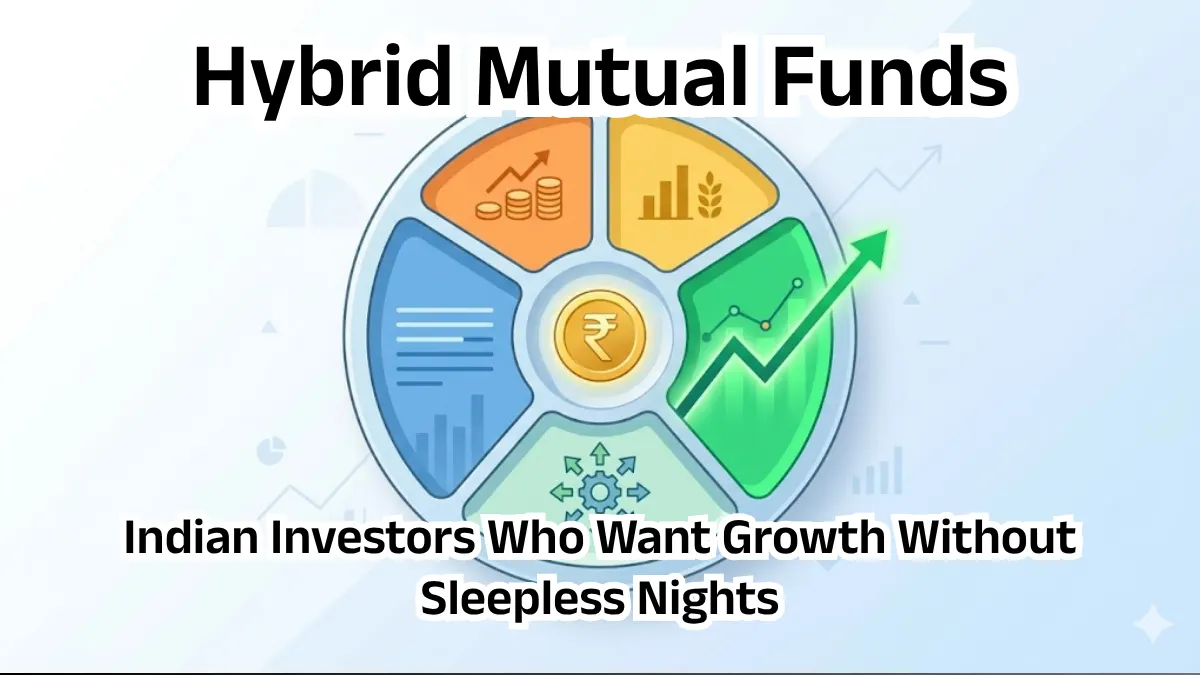 Hybrid Mutual Funds

₹

Indian Investors Who Want Growth Without Sleepless Nights